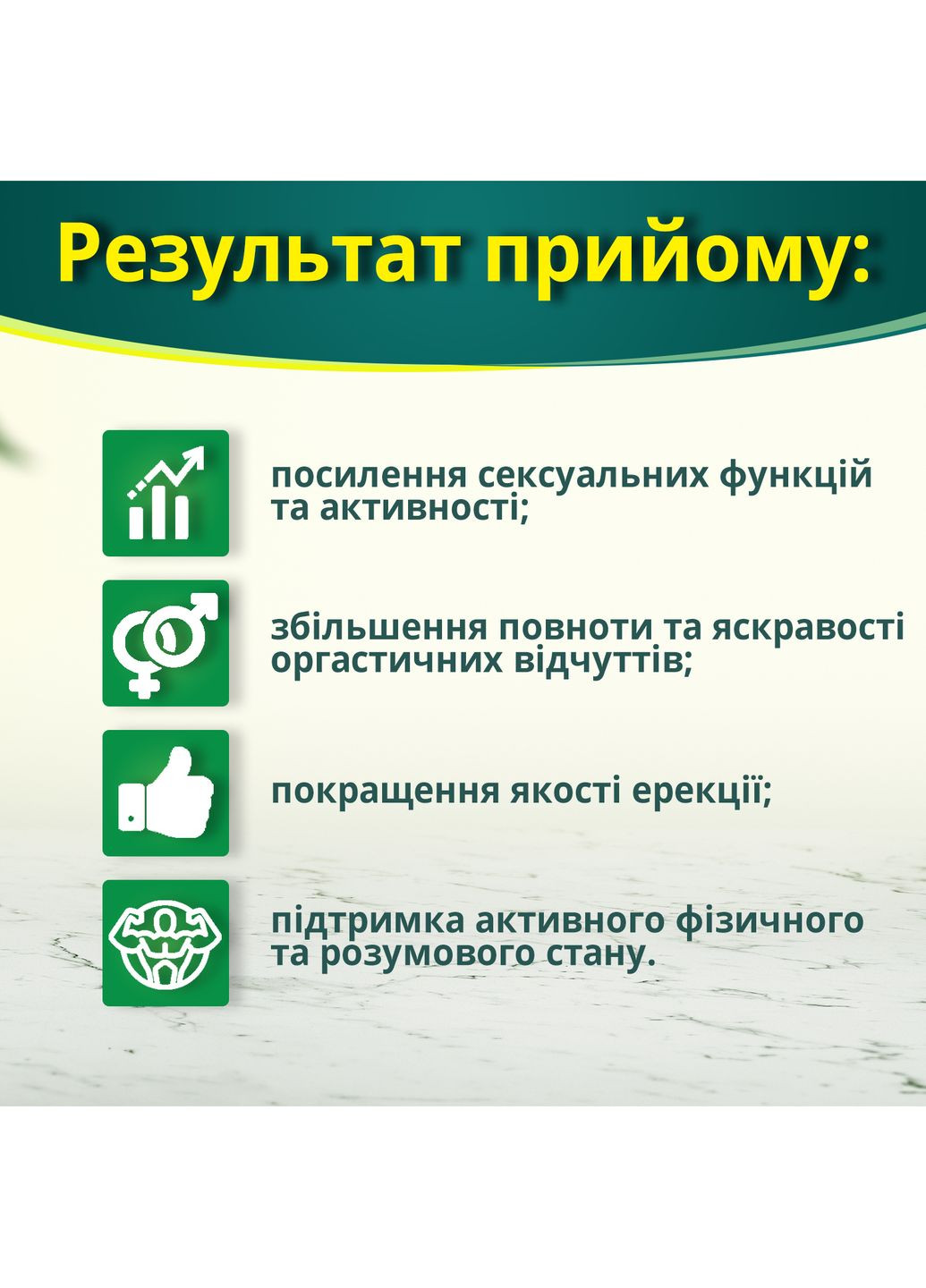 Результат прийому:

посилення сексуальних функцій та активності;

збільшення повноти та яскравості оргастичних відчуттів;

покращення якості ерекції;

підтримка активного фізичного та розумового стану.